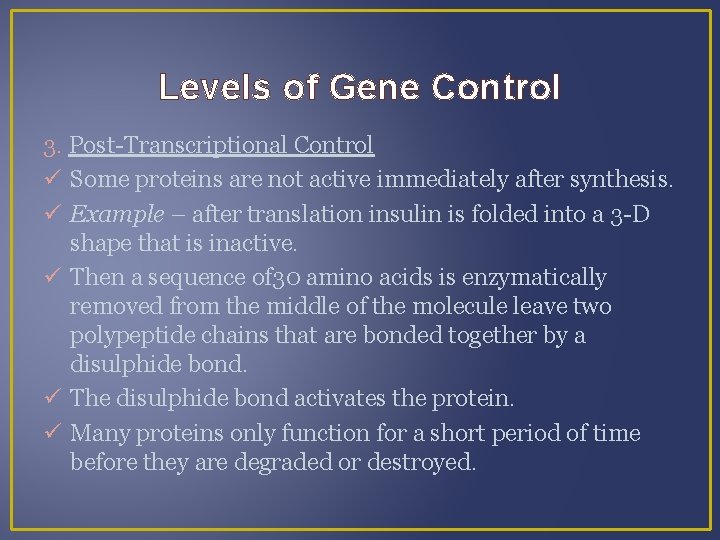 Levels of Gene Control

3. Post-Transcriptional Control

✓ Some proteins are not active immediately after synthesis.

✓ Example – after translation insulin is folded into a 3-D shape that is inactive.

✓ Then a sequence of30 amino acids is enzymatically removed from the middle of the molecule leave two polypeptide chains that are bonded together by a disulphide bond.

✓ The disulphide bond activates the protein.

✓ Many proteins only function for a short period of time before they are degraded or destroyed.